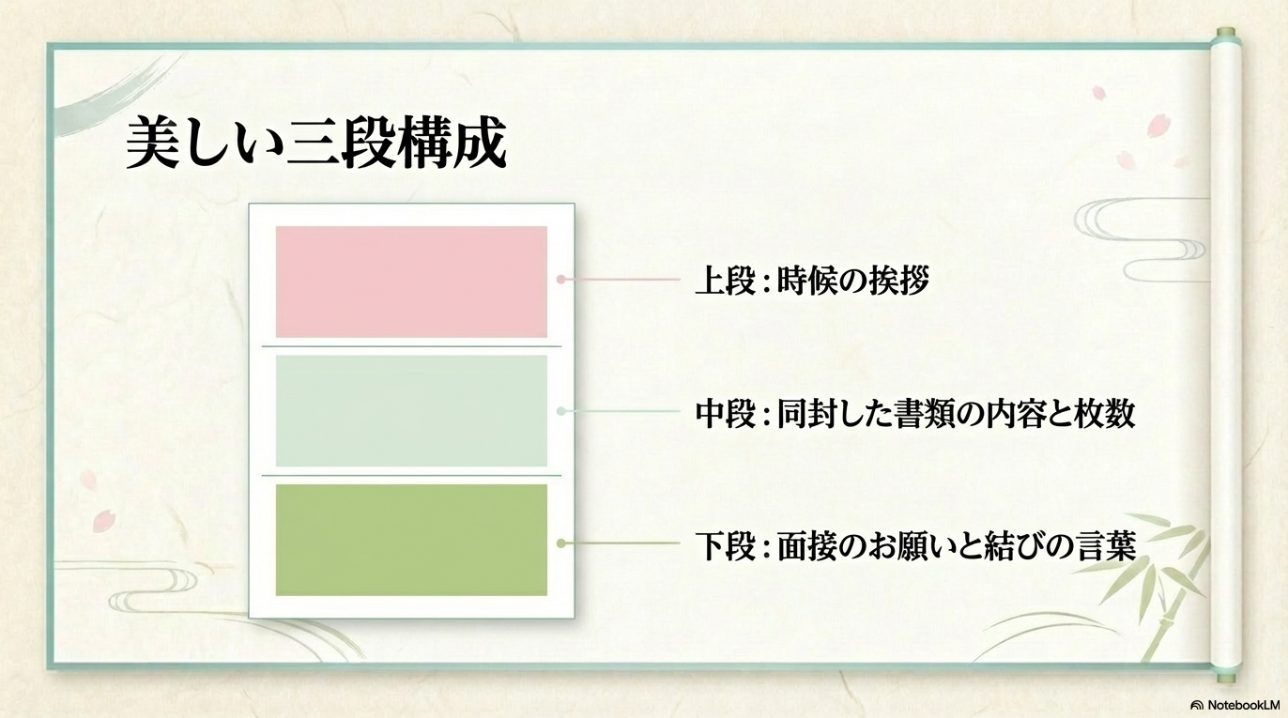 美しい三段構成

上段：時候の挨拶

中段：同封した書類の内容と枚数

下段：面接のお願いと結びの言葉

NotebookLM